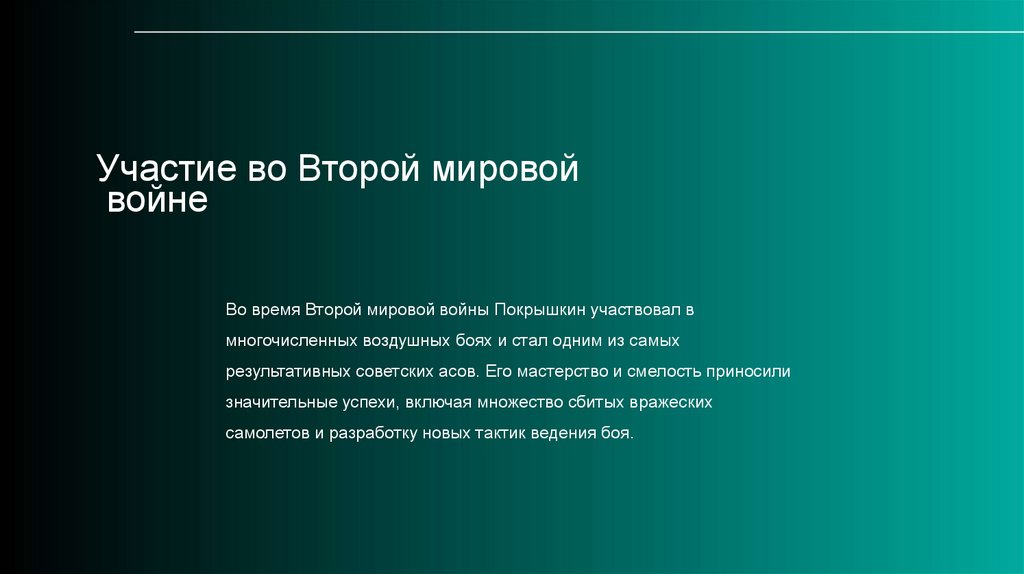 Участие во Второй мировой войне

Во время Второй мировой войны Покрышкин участвовал в многочисленных воздушных боях и стал одним из самых результативных советских асов. Его мастерство и смелость приносили значительные успехи, включая множество сбитых вражеских самолетов и разработку новых тактик ведения боя.